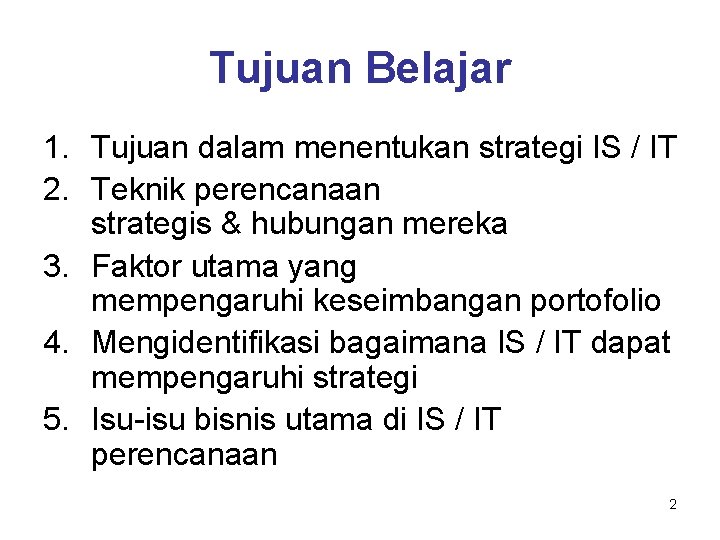 Tujuan Belajar

1. Tujuan dalam menentukan strategi IS / IT
2. Teknik perencanaan strategis & hubungan mereka
3. Faktor utama yang mempengaruhi keseimbangan portofolio
4. Mengidentifikasi bagaimana IS / IT dapat mempengaruhi strategi
5. Isu-isu bisnis utama di IS / IT perencanaan

2